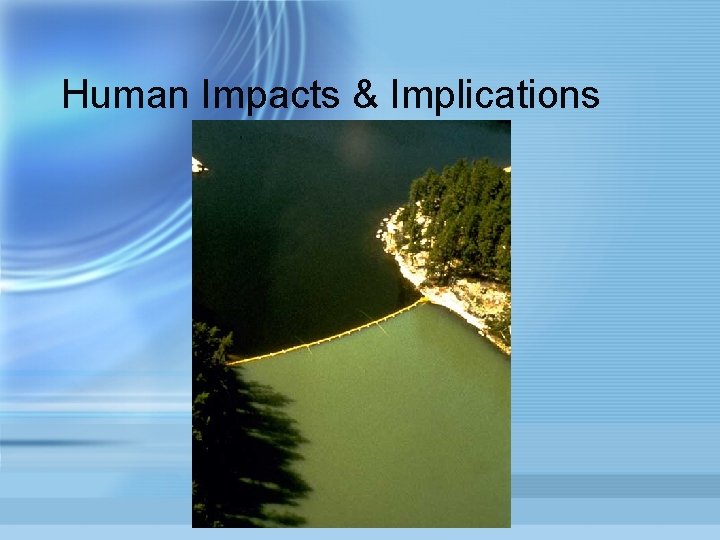 Human Impacts & Implications